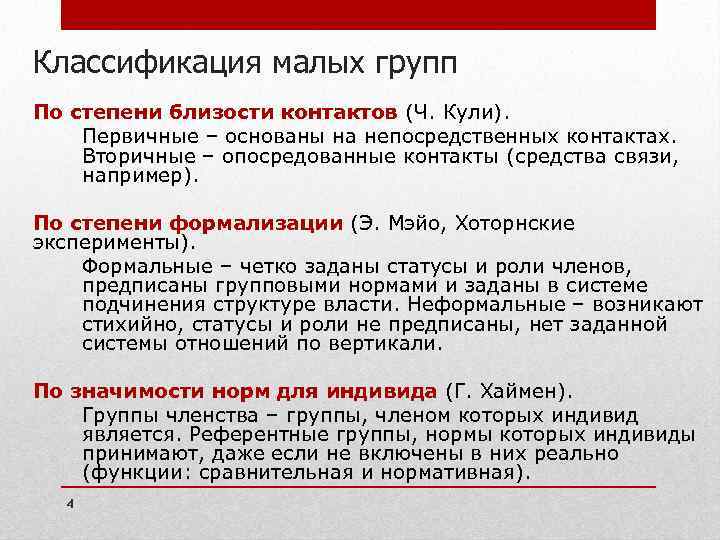 Классификация малых групп

По степени близости контактов (Ч. Кули).

Первичные – основаны на непосредственных контактах. Вторичные – опосредованные контакты (средства связи, например).

По степени формализации (Э. Мэйо, Хоторнские эксперименты).

Формальные – четко заданы статусы и роли членов, предписаны групповыми нормами и заданы в системе подчинения структуре власти. Неформальные – возникают стихийно, статусы и роли не предписаны, нет заданной системы отношений по вертикали.

По значимости норм для индивида (Г. Хаймен).

Группы членства – группы, членом которых индивид является. Референтные группы, нормы которых индивиды принимают, даже если не включены в них реально (функции: сравнительная и нормативная).

4